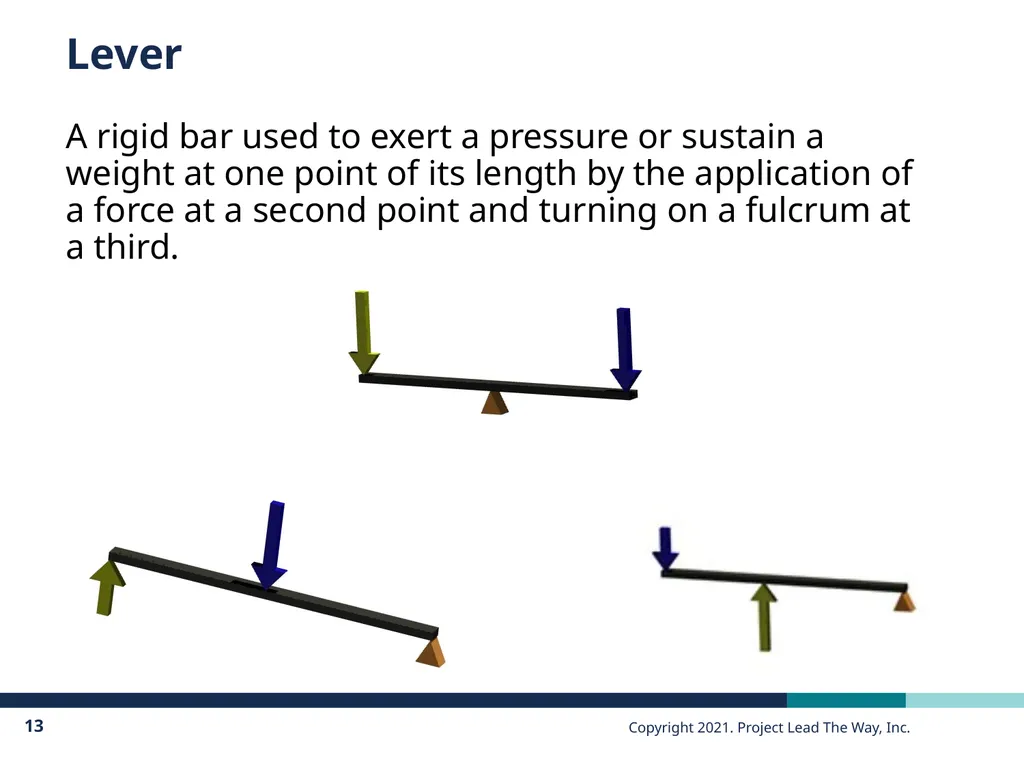 Lever

A rigid bar used to exert a pressure or sustain a weight at one point of its length by the application of a force at a second point and turning on a fulcrum at a third.

13

Copyright 2021. Project Lead The Way, Inc.